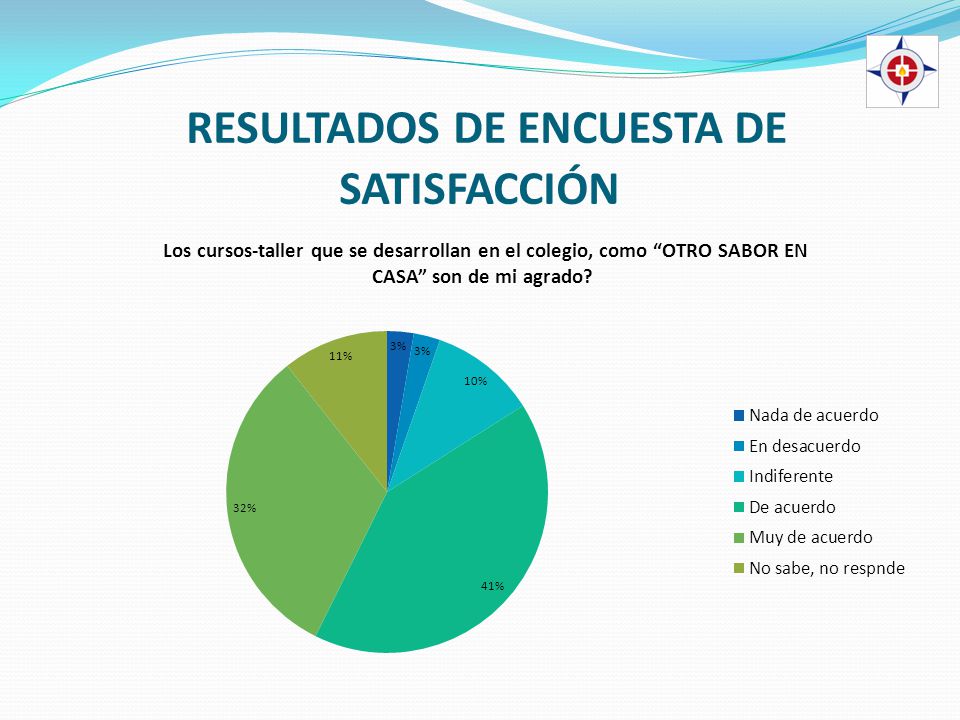 RESULTADOS DE ENCUESTA DE SATISFACCIÓN

Los cursos-taller que se desarrollan en el colegio, como “OTRO SABOR EN CASA” son de mi agrado?

3%
3%
10%
41%
32%
11%

Nada de acuerdo
En desacuerdo
Indiferente
De acuerdo
Muy de acuerdo
No sabe, no respnde